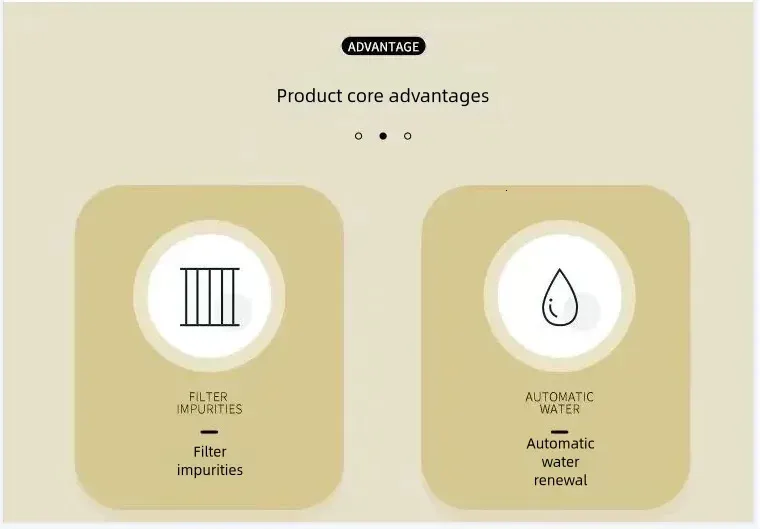 ADVANTAGE

Product core advantages

FILTER IMPURITIES

Filter impurities

AUTOMATIC WATER

Automatic water renewal